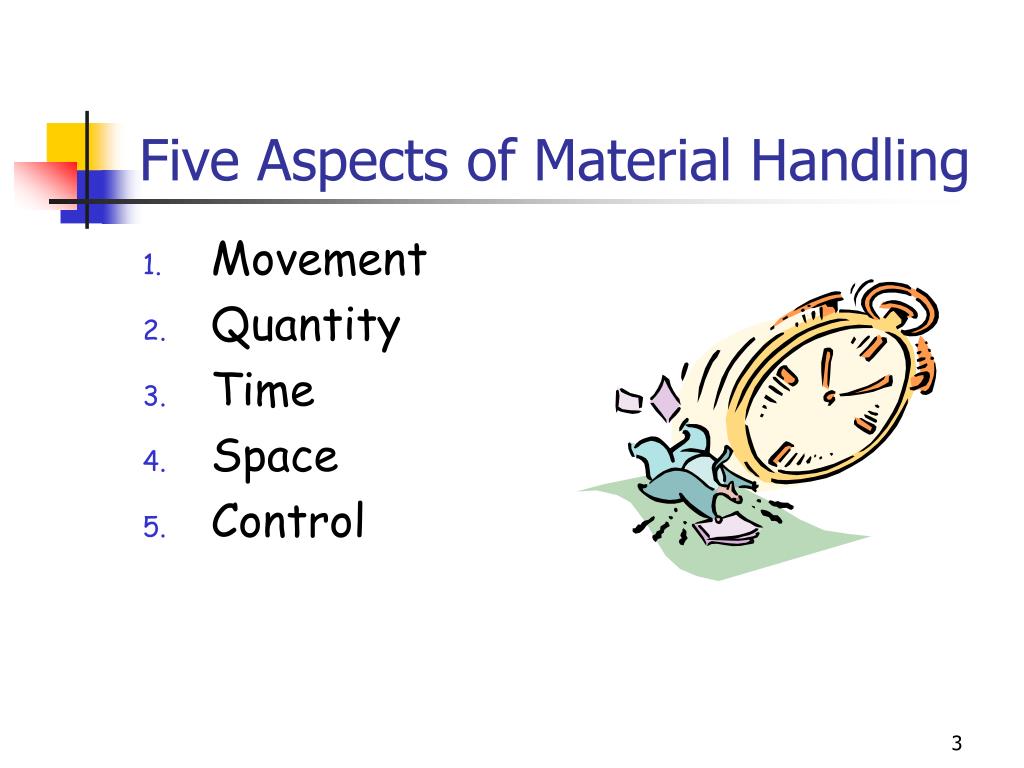 Five Aspects of Material Handling

1. Movement
2. Quantity
3. Time
4. Space
5. Control

3